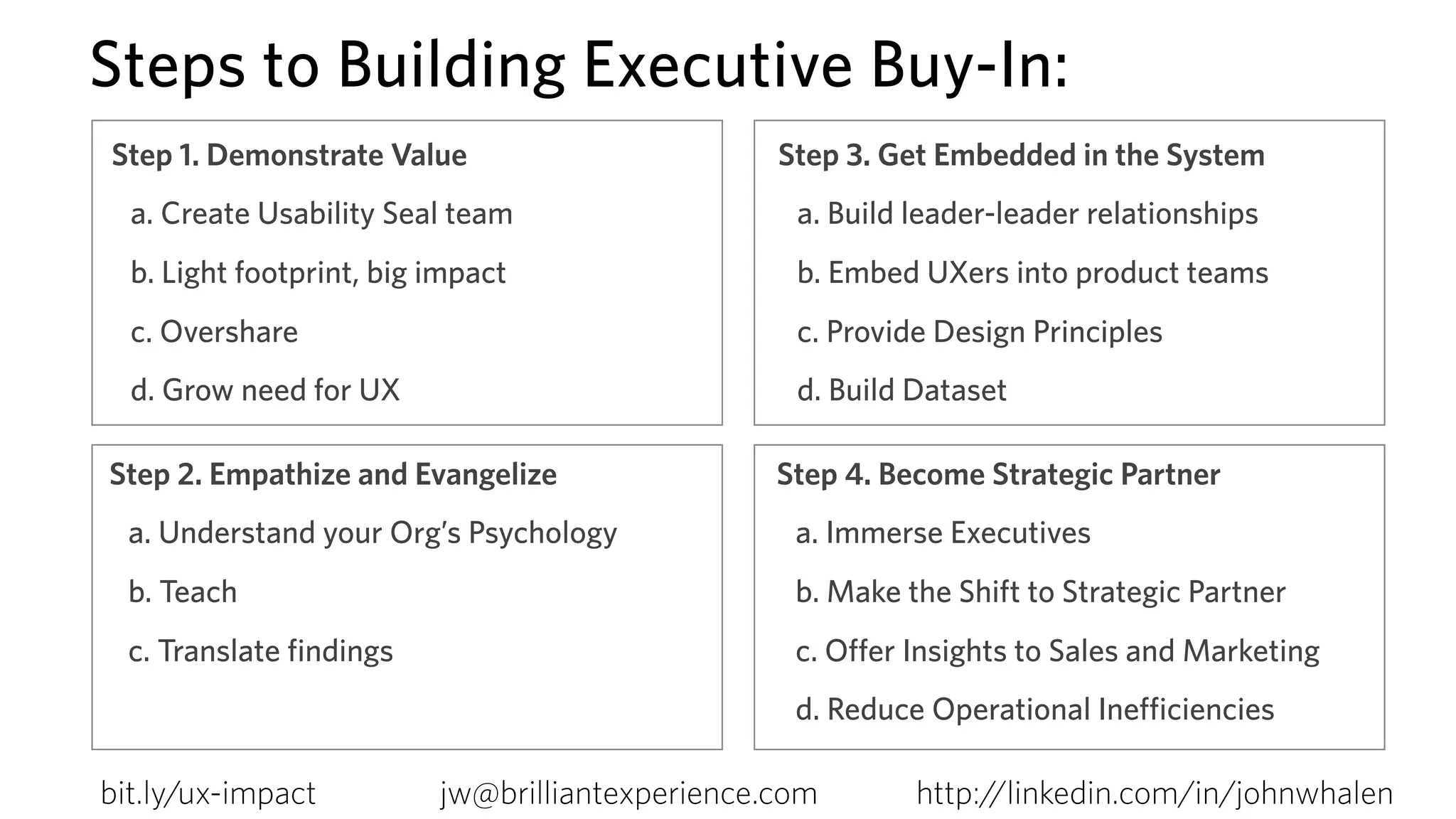 Steps to Building Executive Buy-In:

Step 1. Demonstrate Value

a. Create Usability Seal team

b. Light footprint, big impact

c. Overshare

d. Grow need for UX

Step 2. Empathize and Evangelize

a. Understand your Org's Psychology

b. Teach

c. Translate findings

Step 3. Get Embedded in the System

a. Build leader-leader relationships

b. Embed UXers into product teams

c. Provide Design Principles

d. Build Dataset

Step 4. Become Strategic Partner

a. Immerse Executives

b. Make the Shift to Strategic Partner

c. Offer Insights to Sales and Marketing

d. Reduce Operational Inefficiencies

bit.ly/ux-impact jw@brilliantexperience.com http://linkedin.com/in/johnwhalen